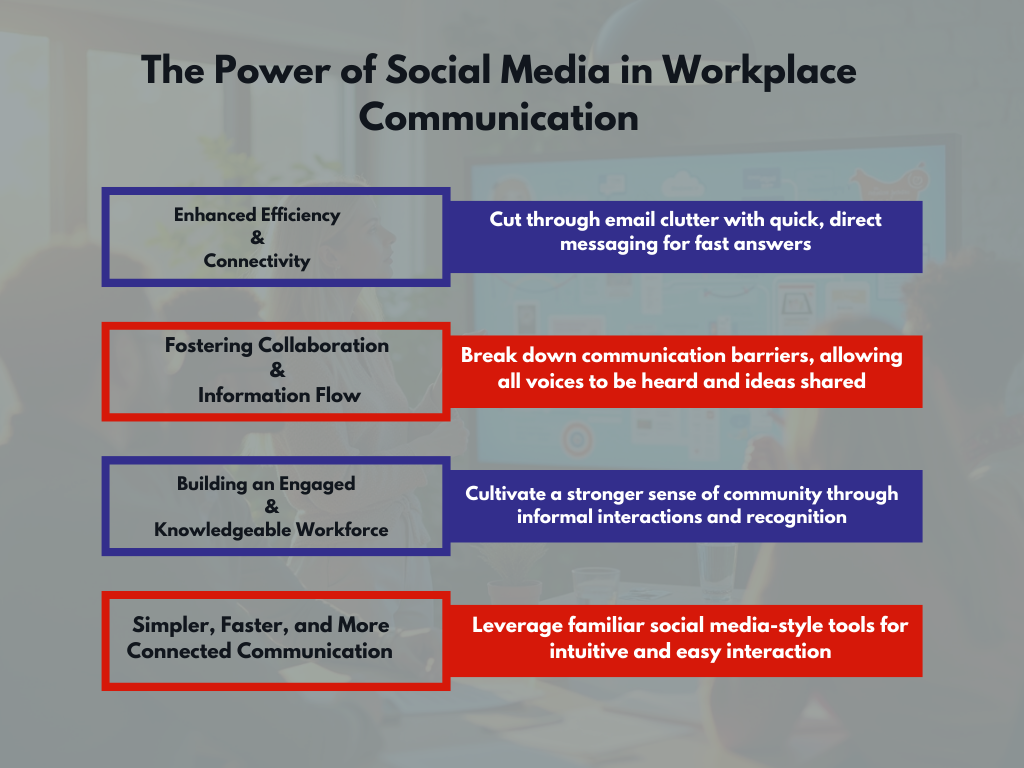 The Power of Social Media in Workplace Communication

Enhanced Efficiency
&
Connectivity

Cut through email clutter with quick, direct messaging for fast answers

Fostering Collaboration
&
Information Flow

Break down communication barriers, allowing all voices to be heard and ideas shared

Building an Engaged
&
Knowledgeable Workforce

Cultivate a stronger sense of community through informal interactions and recognition

Simpler, Faster, and More Connected Communication

Leverage familiar social media-style tools for intuitive and easy interaction